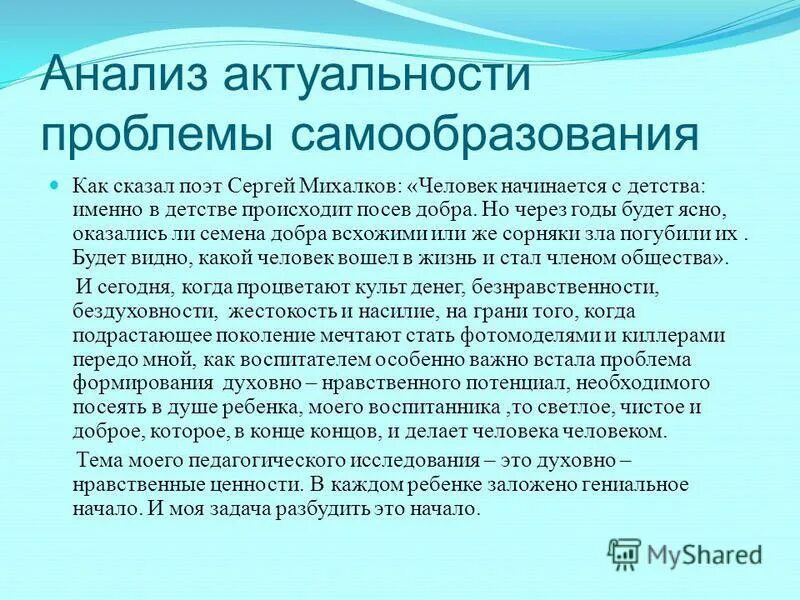 Анализ актуальности проблемы самообразования

Как сказал поэт Сергей Михалков: «Человек начинается с детства: именно в детстве происходит посев добра. Но через годы будет ясно, оказались ли семена добра всхожими или же сорняки зла погубили их . Будет видно, какой человек вошел в жизнь и стал членом общества».

И сегодня, когда процветают культ денег, безнравственности, бездуховности, жестокость и насилие, на грани того, когда подрастающее поколение мечтают стать фотомоделями и киллерами передо мной, как воспитателем особенно важно встала проблема формирования духовно – нравственного потенциал, необходимого посеять в душе ребенка, моего воспитанника ,то светлое, чистое и доброе, которое, в конце концов, и делает человека человеком.

Тема моего педагогического исследования – это духовно – нравственные ценности. В каждом ребенке заложено гениальное начало. И моя задача разбудить это начало.

MyShared